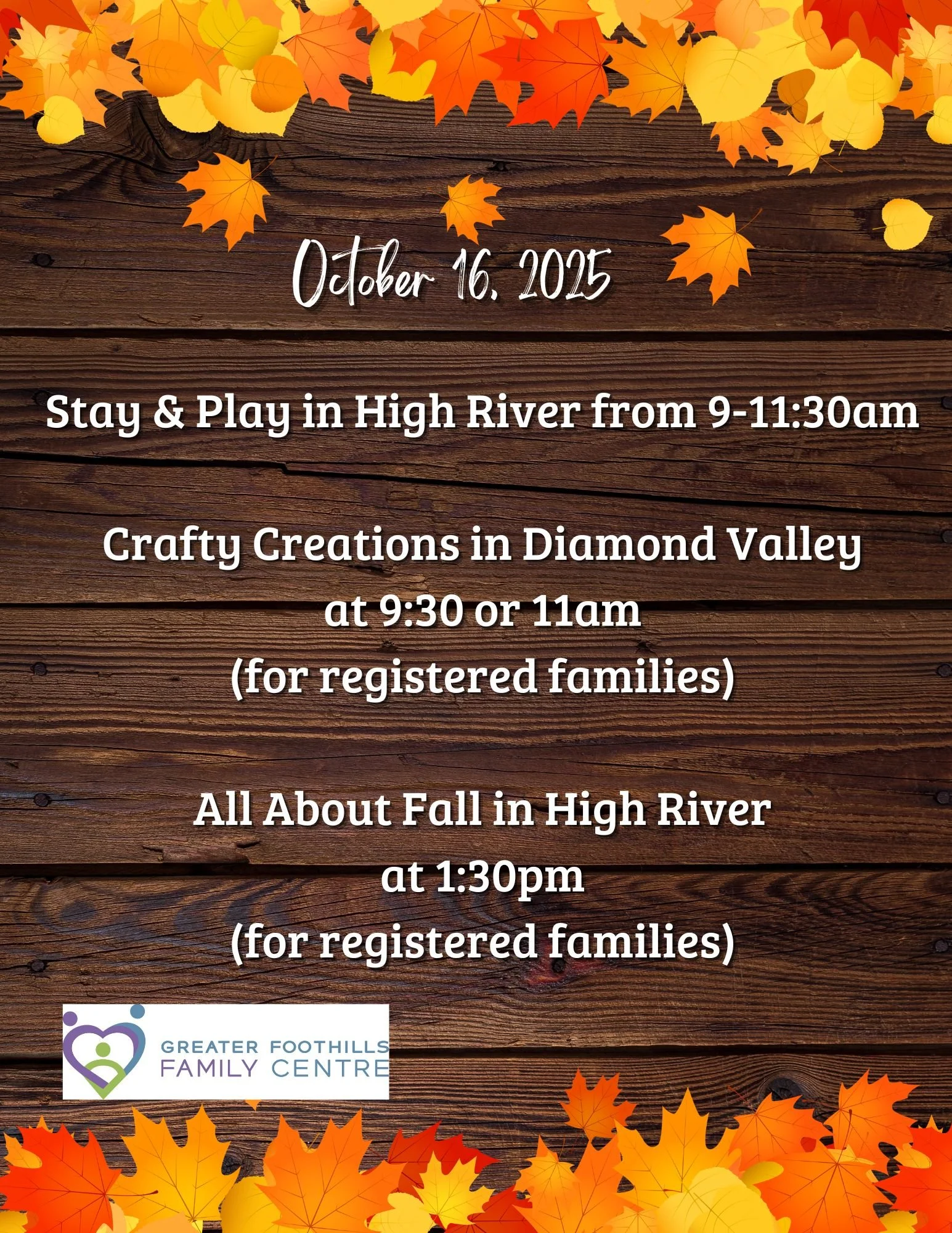 October 16, 2025

Stay & Play in High River from 9-11:30am

Crafty Creations in Diamond Valley at 9:30 or 11am (for registered families)

All About Fall in High River at 1:30pm (for registered families)

GREATER FOOTHILLS FAMILY CENTRE